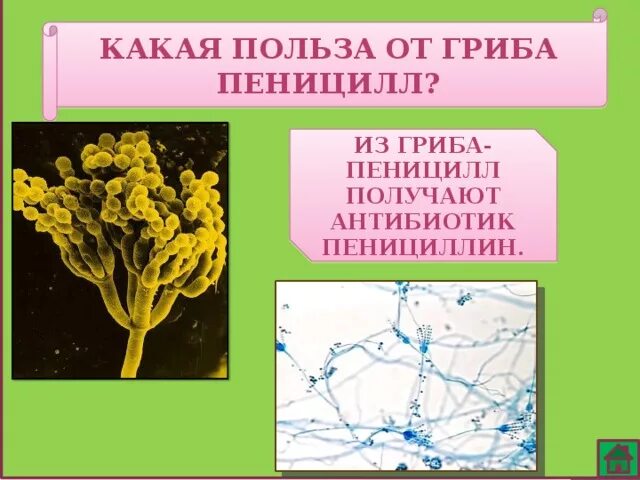 КАКАЯ ПОЛЬЗА ОТ ГРИБА ПЕНИЦИЛЛ?

ИЗ ГРИБА-ПЕНИЦИЛЛ ПОЛУЧАЮТ АНТИБИОТИК ПЕНИЦИЛЛИН.